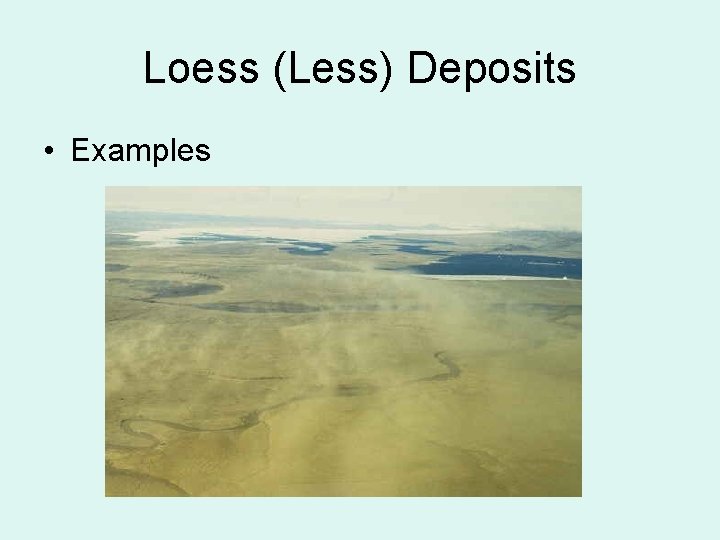 Loess (Less) Deposits

• Examples